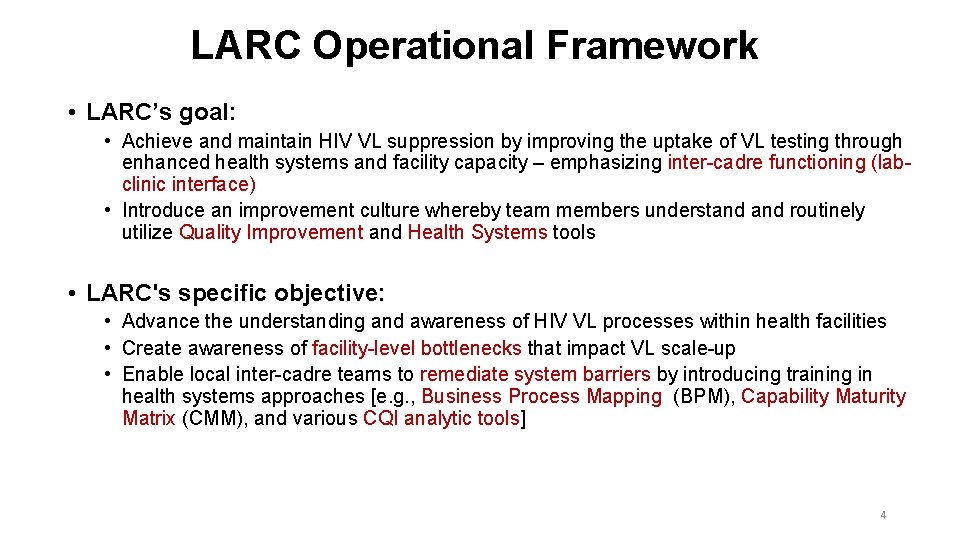 LARC Operational Framework

• LARC’s goal:

• Achieve and maintain HIV VL suppression by improving the uptake of VL testing through enhanced health systems and facility capacity – emphasizing inter-cadre functioning (lab-clinic interface)
• Introduce an improvement culture whereby team members understand and routinely utilize Quality Improvement and Health Systems tools

• LARC's specific objective:

• Advance the understanding and awareness of HIV VL processes within health facilities
• Create awareness of facility-level bottlenecks that impact VL scale-up
• Enable local inter-cadre teams to remediate system barriers by introducing training in health systems approaches [e.g., Business Process Mapping (BPM), Capability Maturity Matrix (CMM), and various CQI analytic tools]

4